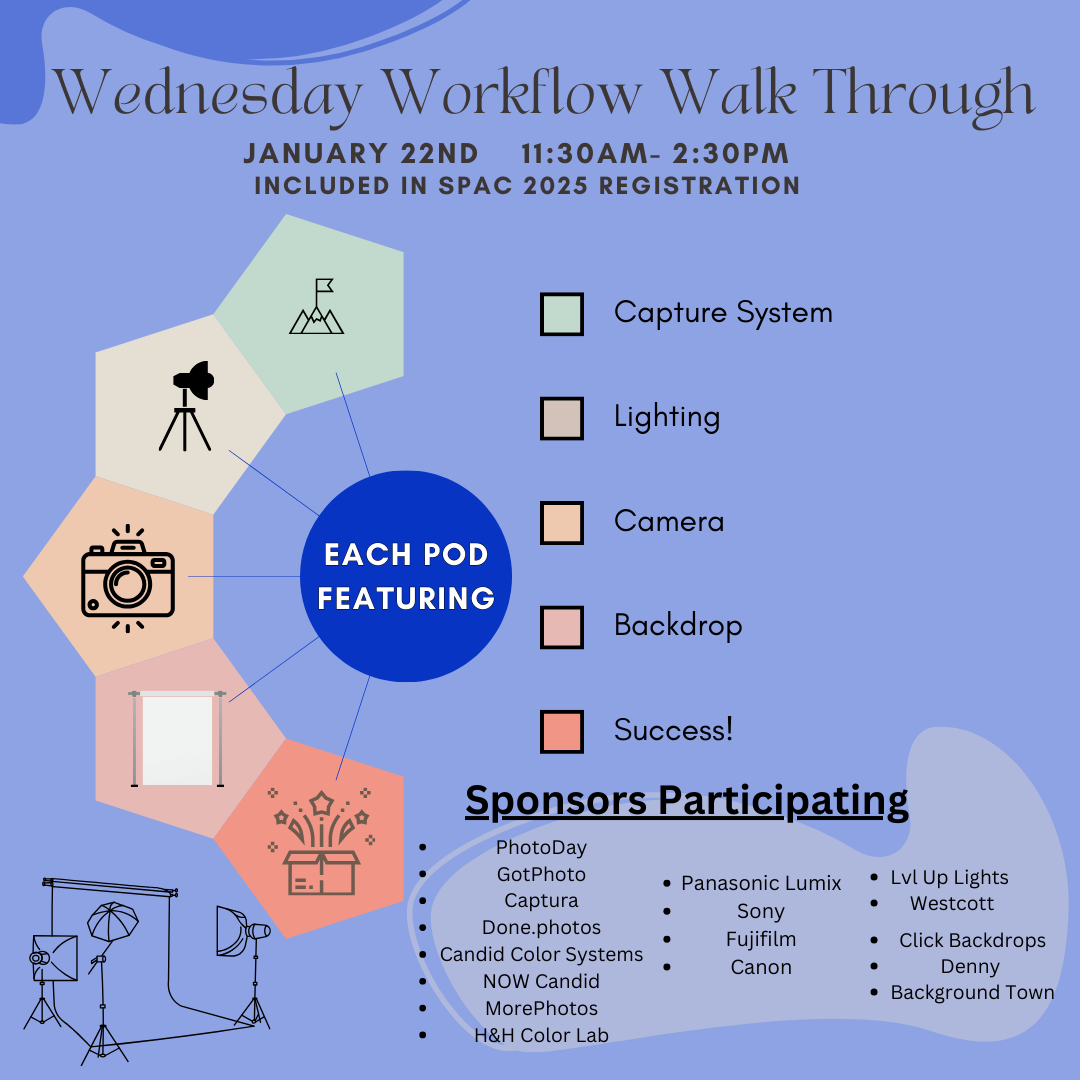 Wednesday Workflow Walk Through

JANUARY 22ND 11:30AM- 2:30PM
INCLUDED IN SPAC 2025 REGISTRATION

EACH POD FEATURING

Capture System

Lighting

Camera

Backdrop

Success!

Sponsors Participating

- PhotoDay
- GotPhoto
- Captura
- Done.photos
- Candid Color Systems
- NOW Candid
- MorePhotos
- H&H Color Lab

- Panasonic Lumix
- Sony
- Fujifilm
- Canon

- Lvl Up Lights
- Westcott
- Click Backdrops
- Denny
- Background Town